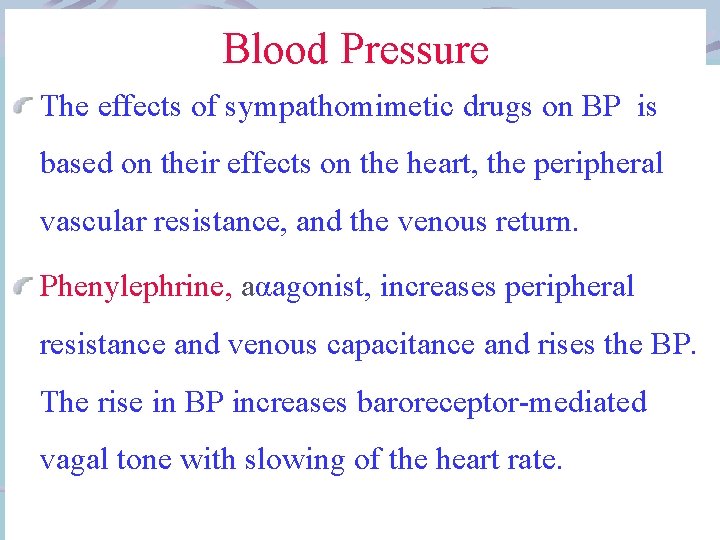 Blood Pressure

The effects of sympathomimetic drugs on BP is based on their effects on the heart, the peripheral vascular resistance, and the venous return.

Phenylephrine, aαagonist, increases peripheral resistance and venous capacitance and rises the BP. The rise in BP increases baroreceptor-mediated vagal tone with slowing of the heart rate.